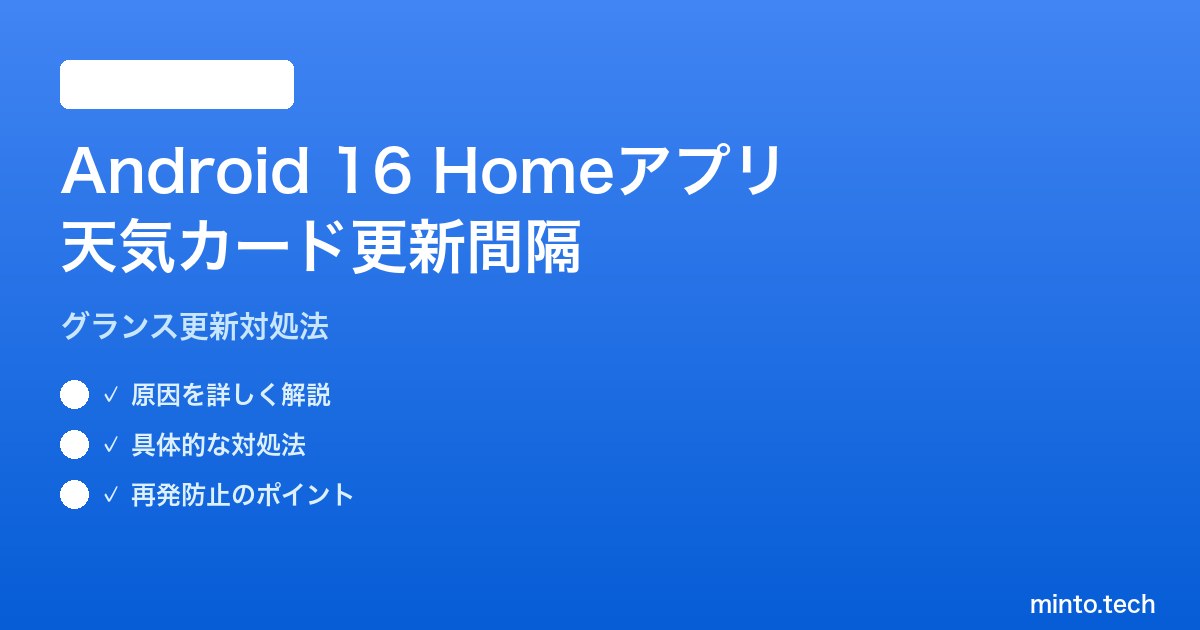 Android 16 Homeアプリ
天気カード更新間隔

グランス更新対処法

✓ 原因を詳しく解説

✓ 具体的な対処法

✓ 再発防止のポイント

minto.tech